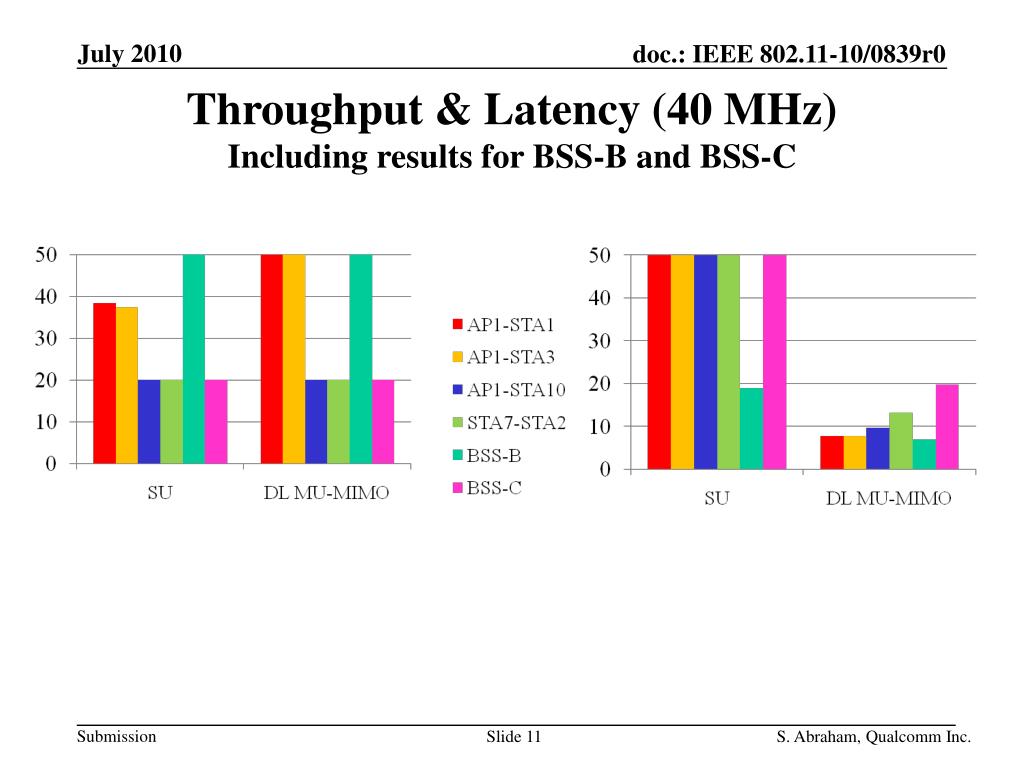 July 2010

doc.: IEEE 802.11-10/0839r0

Throughput & Latency (40 MHz)
Including results for BSS-B and BSS-C

50
40
30
20
10
0

SU
DL MU-MIMO

AP1-STA1
AP1-STA3
AP1-STA10
STA7-STA2
BSS-B
BSS-C

50
40
30
20
10
0

SU
DL MU-MIMO

Submission

Slide 11

S. Abraham, Qualcomm Inc.